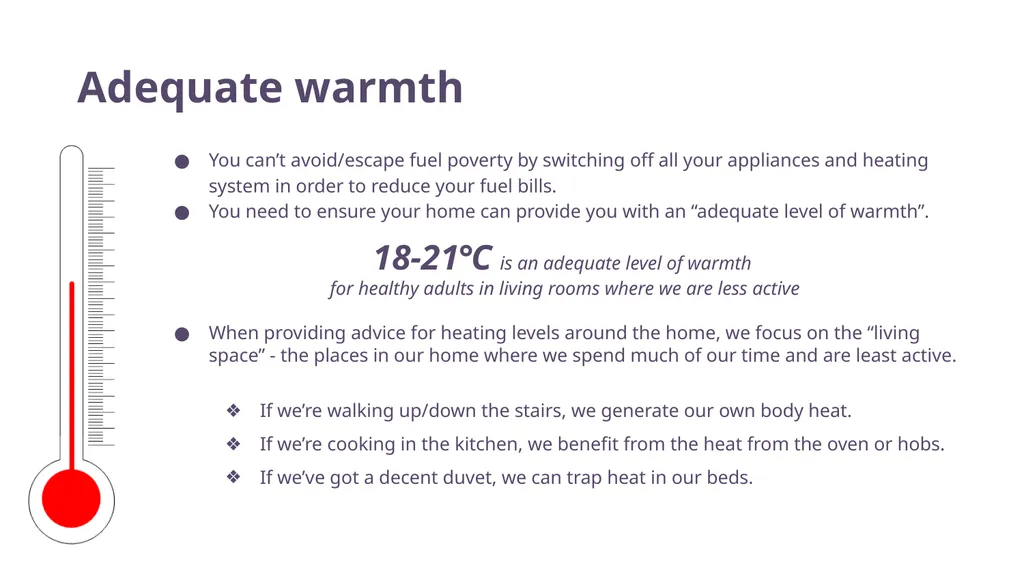 Adequate warmth

• You can't avoid/escape fuel poverty by switching off all your appliances and heating system in order to reduce your fuel bills.
• You need to ensure your home can provide you with an "adequate level of warmth".

18-21°C is an adequate level of warmth
for healthy adults in living rooms where we are less active

• When providing advice for heating levels around the home, we focus on the "living space" - the places in our home where we spend much of our time and are least active.

❖ If we're walking up/down the stairs, we generate our own body heat.
❖ If we're cooking in the kitchen, we benefit from the heat from the oven or hobs.
❖ If we've got a decent duvet, we can trap heat in our beds.